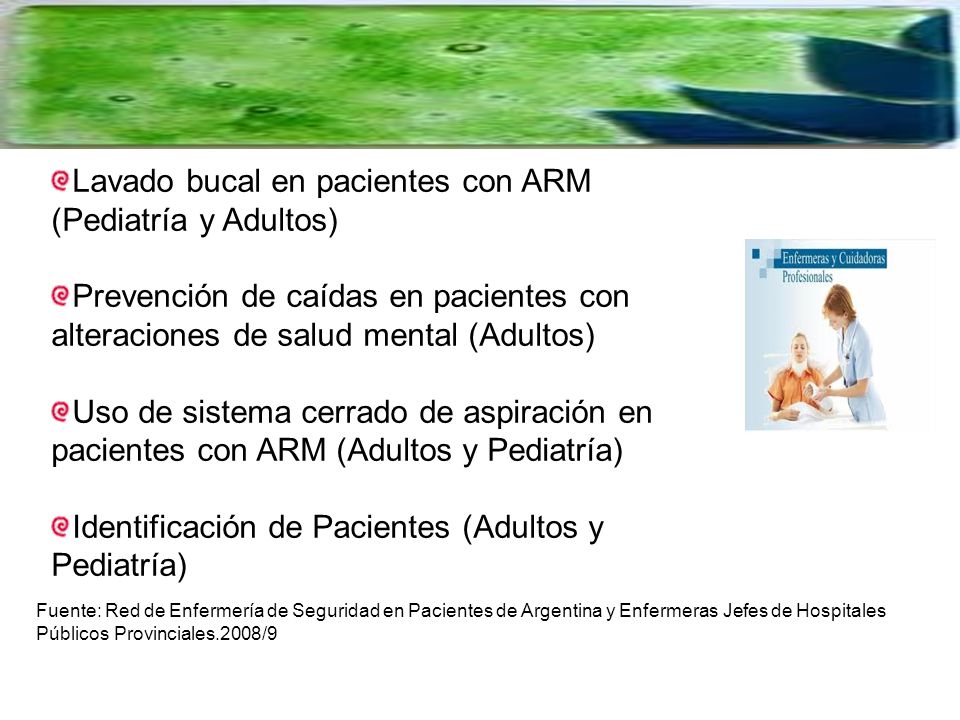 Lavado bucal en pacientes con ARM (Pediatría y Adultos)

Prevención de caídas en pacientes con alteraciones de salud mental (Adultos)

Uso de sistema cerrado de aspiración en pacientes con ARM (Adultos y Pediatría)

Identificación de Pacientes (Adultos y Pediatría)

Enfermeras y Cuidadoras Profesionales

Fuente: Red de Enfermería de Seguridad en Pacientes de Argentina y Enfermeras Jefes de Hospitales Públicos Provinciales.2008/9